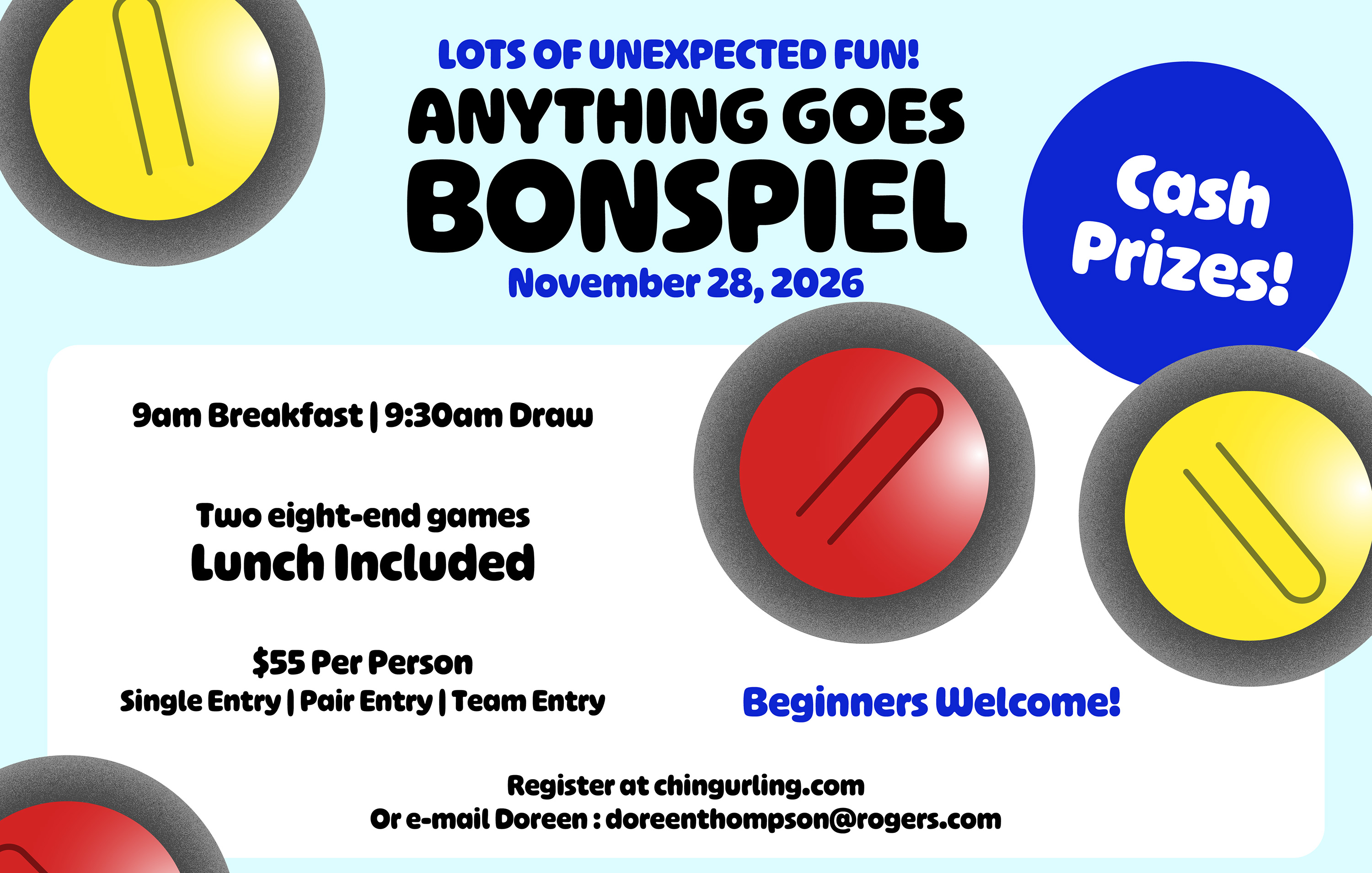 LOTS OF UNEXPECTED FUN!

ANYTHING GOES
BONSPIEL

November 28, 2026

Cash Prizes!

9am Breakfast | 9:30am Draw

Two eight-end games
Lunch Included

$55 Per Person
Single Entry | Pair Entry | Team Entry

Beginners Welcome!

Register at chingurling.com
Or e-mail Doreen : doreenthompson@rogers.com